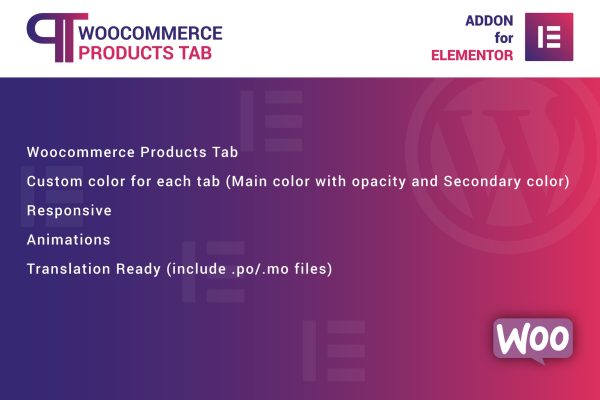 WOOCOMMERCE
PRODUCTS TAB

ADDON
for
ELEMENTOR

Woocommerce Products Tab

Custom color for each tab (Main color with opacity and Secondary color)

Responsive

Animations

Translation Ready (include .po/.mo files)

WOO